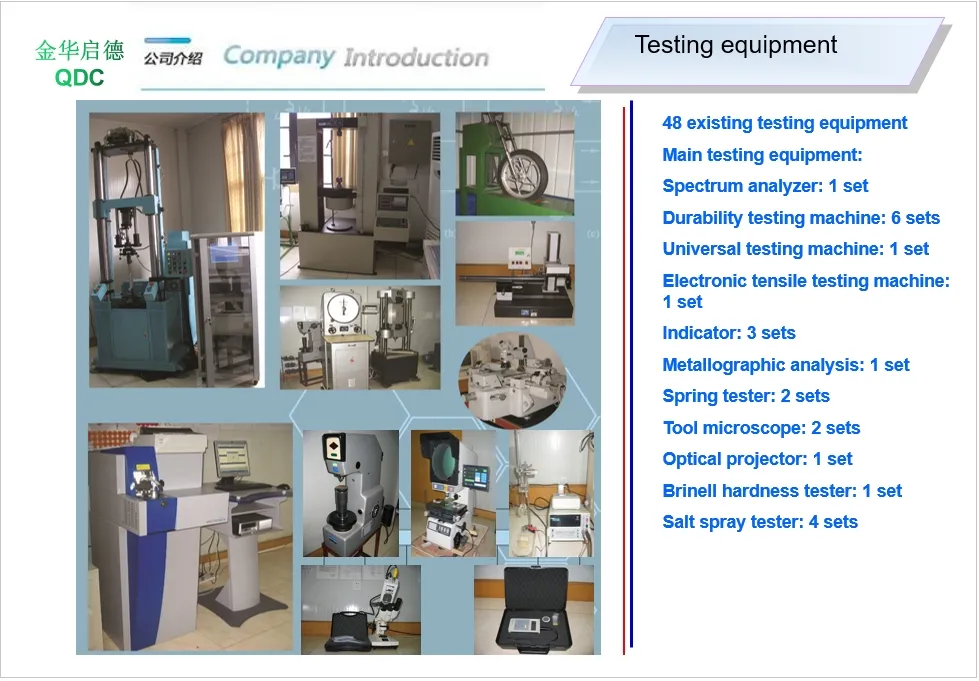 金华启德
QDC

公司介绍 Company Introduction

Testing equipment

48 existing testing equipment
Main testing equipment:
Spectrum analyzer: 1 set
Durability testing machine: 6 sets
Universal testing machine: 1 set
Electronic tensile testing machine: 1 set
Indicator: 3 sets
Metallographic analysis: 1 set
Spring tester: 2 sets
Tool microscope: 2 sets
Optical projector: 1 set
Brinell hardness tester: 1 set
Salt spray tester: 4 sets